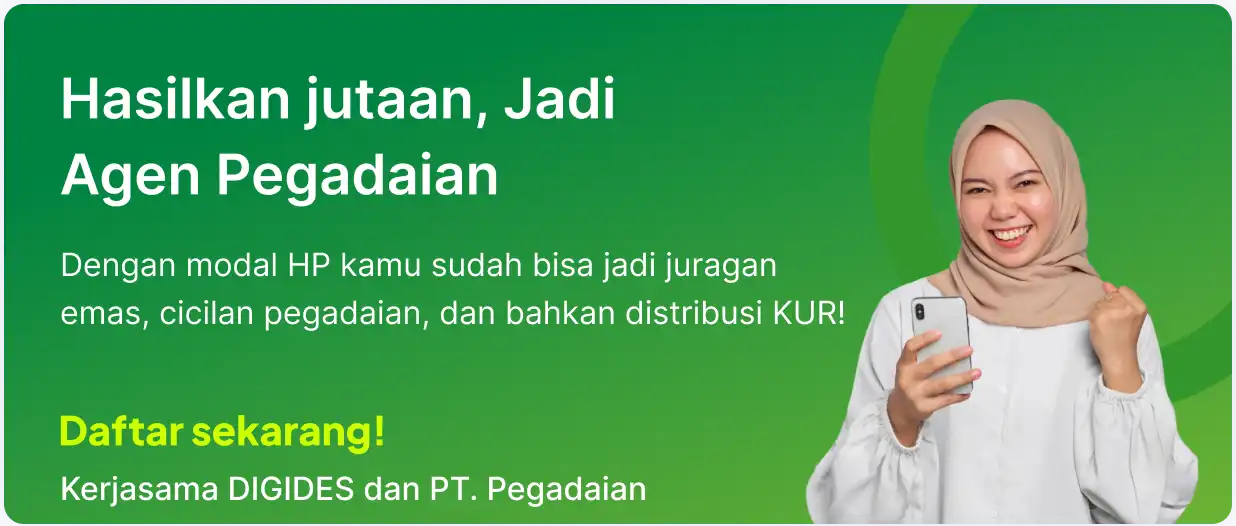 Hasilkan jutaan, Jadi Agen Pegadaian

Dengan modal HP kamu sudah bisa jadi juragan emas, cicilan pegadaian, dan bahkan distribusi KUR!

Daftar sekarang!

Kerjasama DIGIDES dan PT. Pegadaian